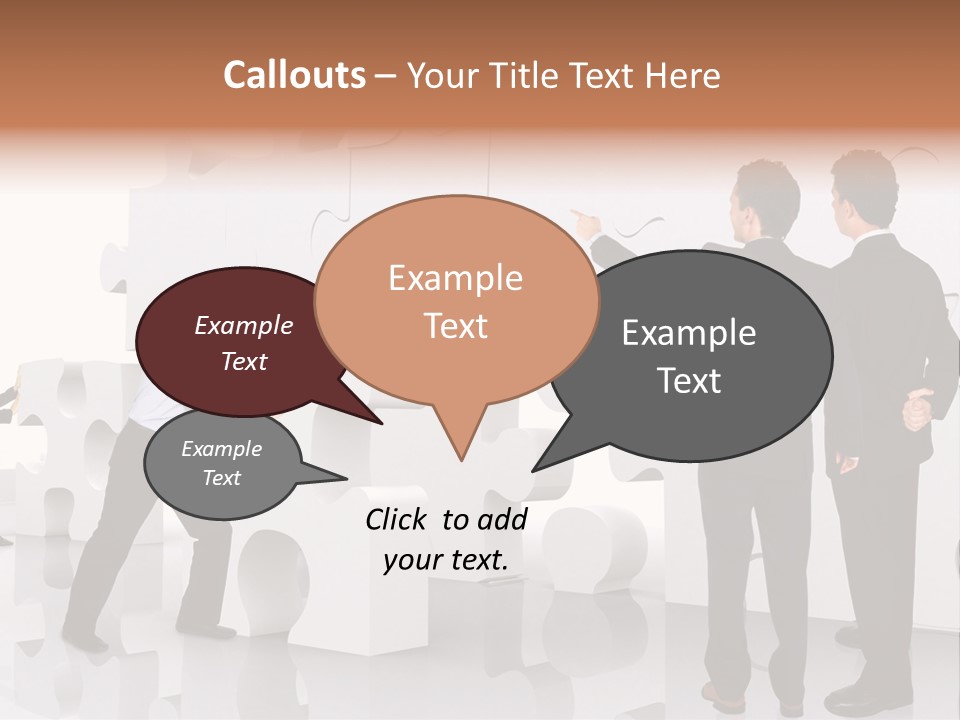 Callouts – Your Title Text Here

Example Text

Example Text

Example Text

Example Text

Click to add your text.